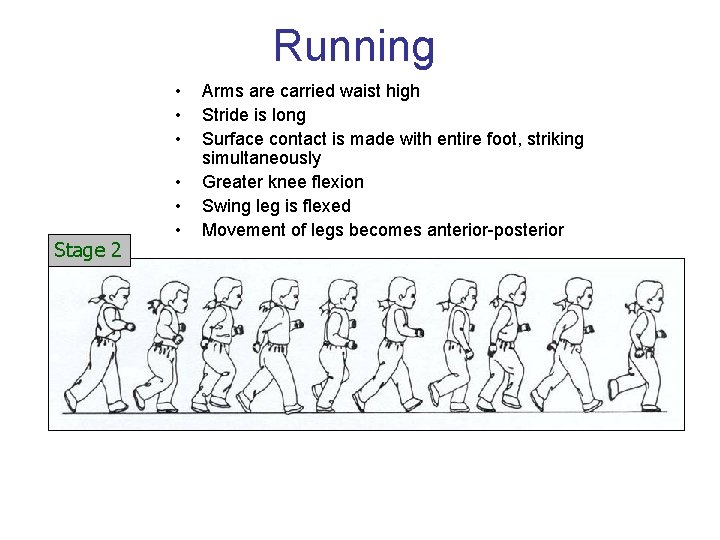 Running

• Arms are carried waist high
• Stride is long
• Surface contact is made with entire foot, striking simultaneously
• Greater knee flexion
• Swing leg is flexed
• Movement of legs becomes anterior-posterior

Stage 2